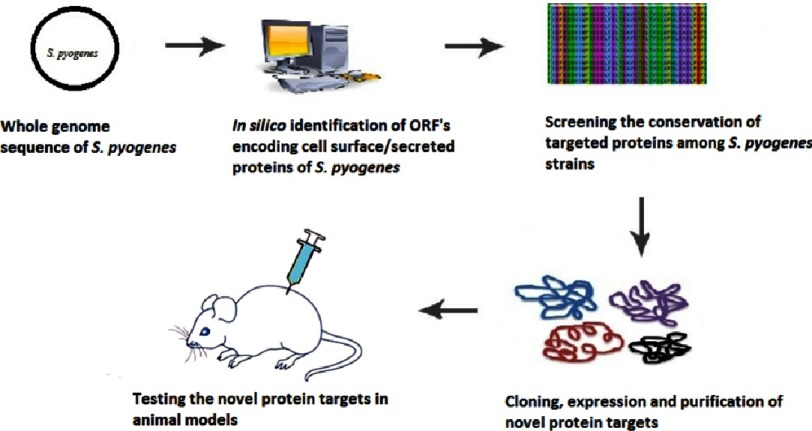 S. pyogenes

Whole genome sequence of S. pyogenes

In silico identification of ORF's encoding cell surface/secreted proteins of S. pyogenes

Screening the conservation of targeted proteins among S. pyogenes strains

Cloning, expression and purification of novel protein targets

Testing the novel protein targets in animal models